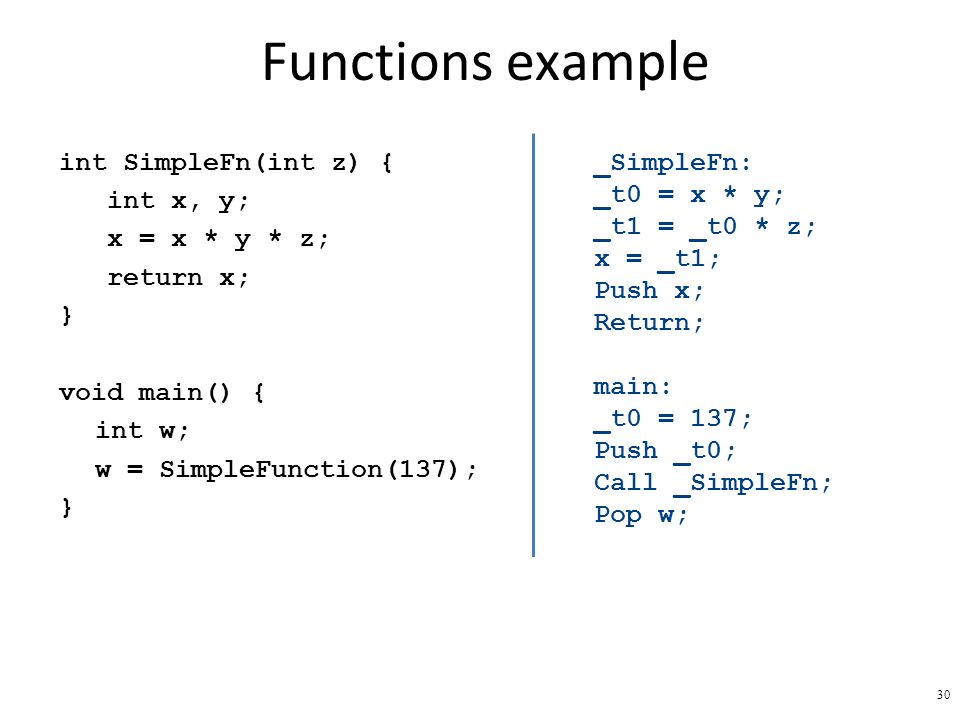 Functions example

int SimpleFn(int z) {
int x, y;
x = x * y * z;
return x;
}

void main() {
int w;
w = SimpleFunction(137);
}

_SimpleFn:
_t0 = x * y;
_t1 = _t0 * z;
x = _t1;
Push x;
Return;

main:
_t0 = 137;
Push _t0;
Call _SimpleFn;
Pop w;

30